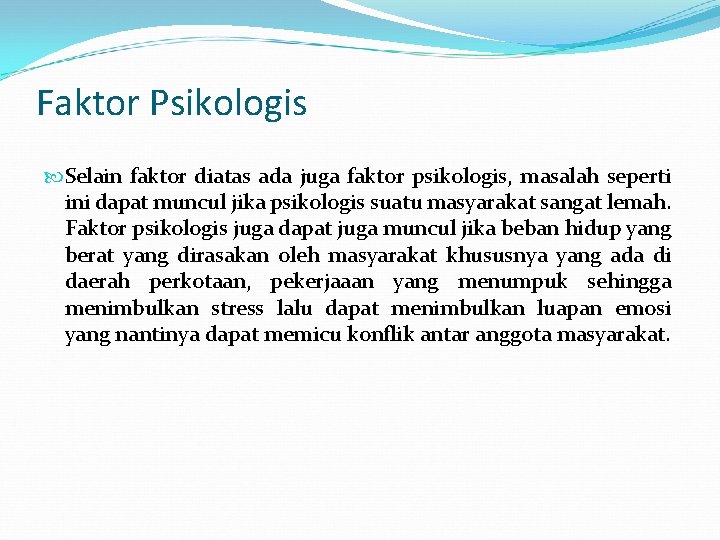 Faktor Psikologis

Selain faktor diatas ada juga faktor psikologis, masalah seperti ini dapat muncul jika psikologis suatu masyarakat sangat lemah. Faktor psikologis juga dapat juga muncul jika beban hidup yang berat yang dirasakan oleh masyarakat khususnya yang ada di daerah perkotaan, pekerjaaan yang menumpuk sehingga menimbulkan stress lalu dapat menimbulkan luapan emosi yang nantinya dapat memicu konflik antar anggota masyarakat.